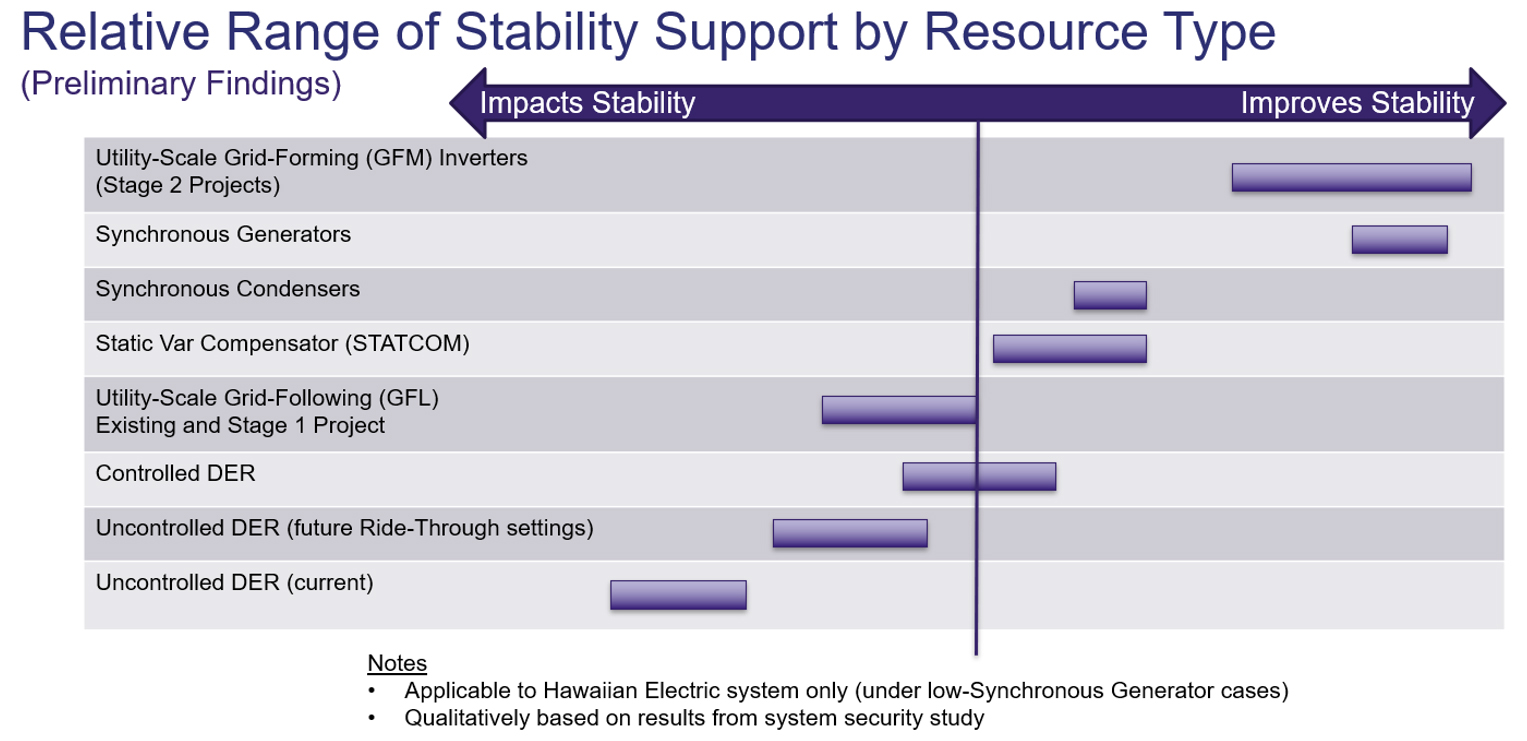 Relative Range of Stability Support by Resource Type
(Preliminary Findings)

Impacts Stability

Improves Stability

Utility-Scale Grid-Forming (GFM) Inverters (Stage 2 Projects)

Synchronous Generators

Synchronous Condensers

Static Var Compensator (STATCOM)

Utility-Scale Grid-Following (GFL) Existing and Stage 1 Project

Controlled DER

Uncontrolled DER (future Ride-Through settings)

Uncontrolled DER (current)

Notes
• Applicable to Hawaiian Electric system only (under low-Synchronous Generator cases)
• Qualitatively based on results from system security study